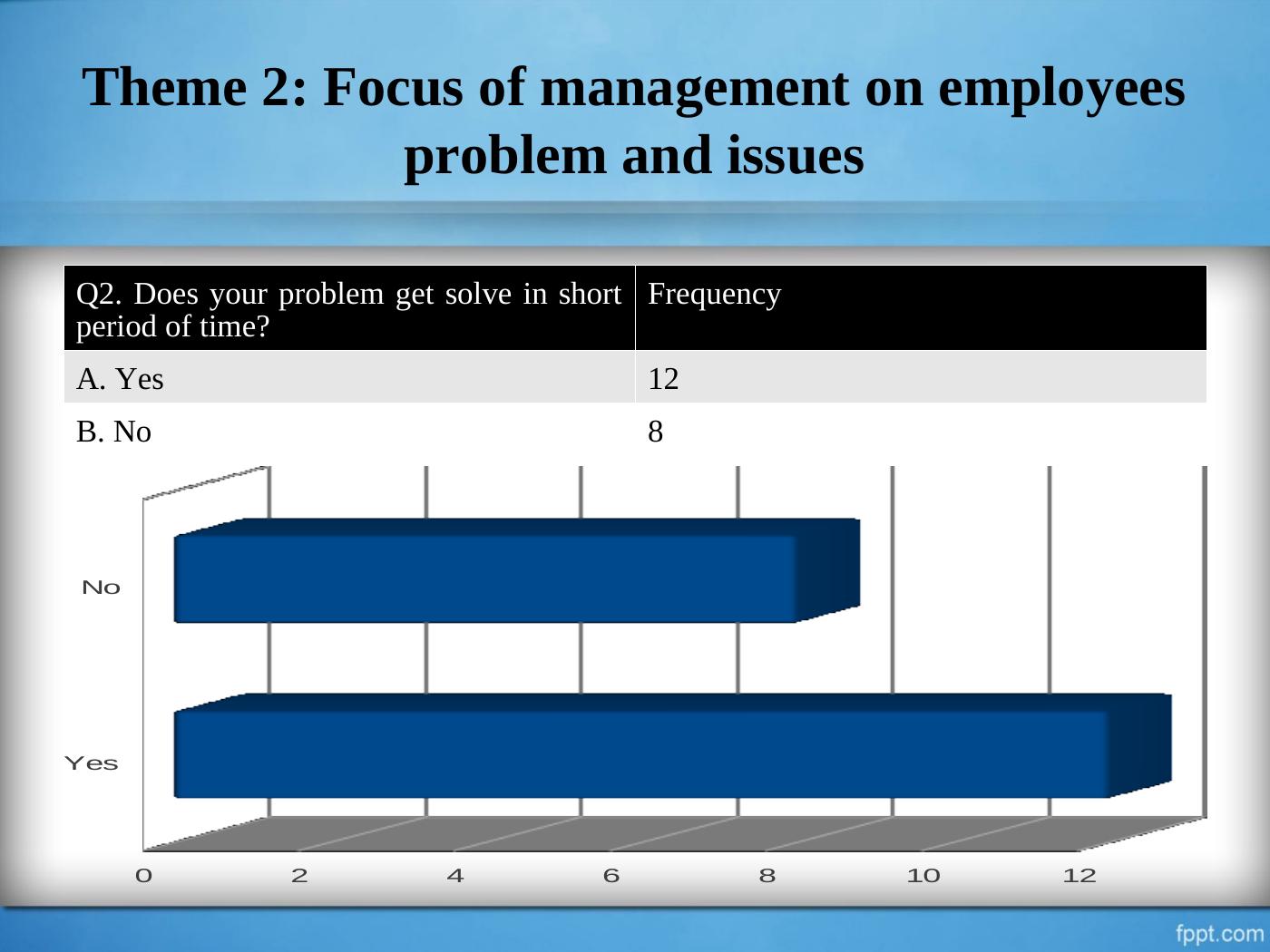 Theme 2: Focus of management on employees problem and issues

| Q2. Does your problem get solve in short period of time? | Frequency |
|---|---|
| A. Yes | 12 |
| B. No | 8 |

No
Yes
0 2 4 6 8 10 12

fppt.com